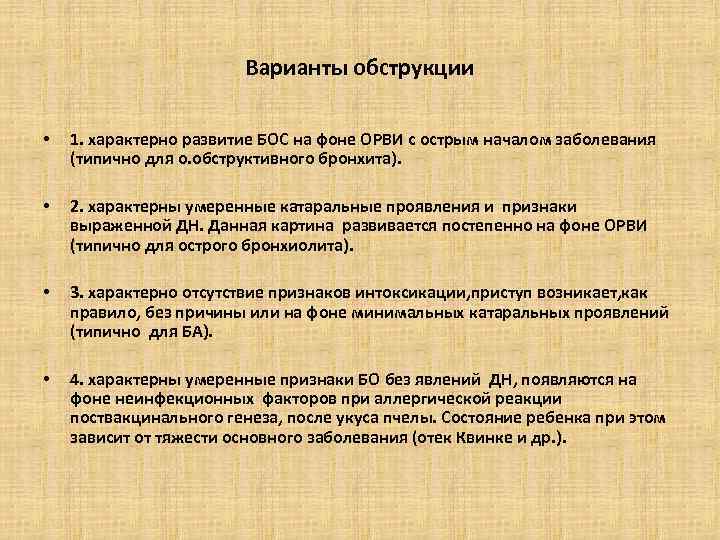 Варианты обструкции

• 1. характерно развитие БОС на фоне ОРВИ с острым началом заболевания (типично для о.обструктивного бронхита).

• 2. характерны умеренные катаральные проявления и признаки выраженной ДН. Данная картина развивается постепенно на фоне ОРВИ (типично для острого бронхиолита).

• 3. характерно отсутствие признаков интоксикации,приступ возникает,как правило, без причины или на фоне минимальных катаральных проявлений (типично для БА).

• 4. характерны умеренные признаки БО без явлений ДН, появляются на фоне неинфекционных факторов при аллергической реакции поствакцинального генеза, после укуса пчелы. Состояние ребенка при этом зависит от тяжести основного заболевания (отек Квинке и др.).